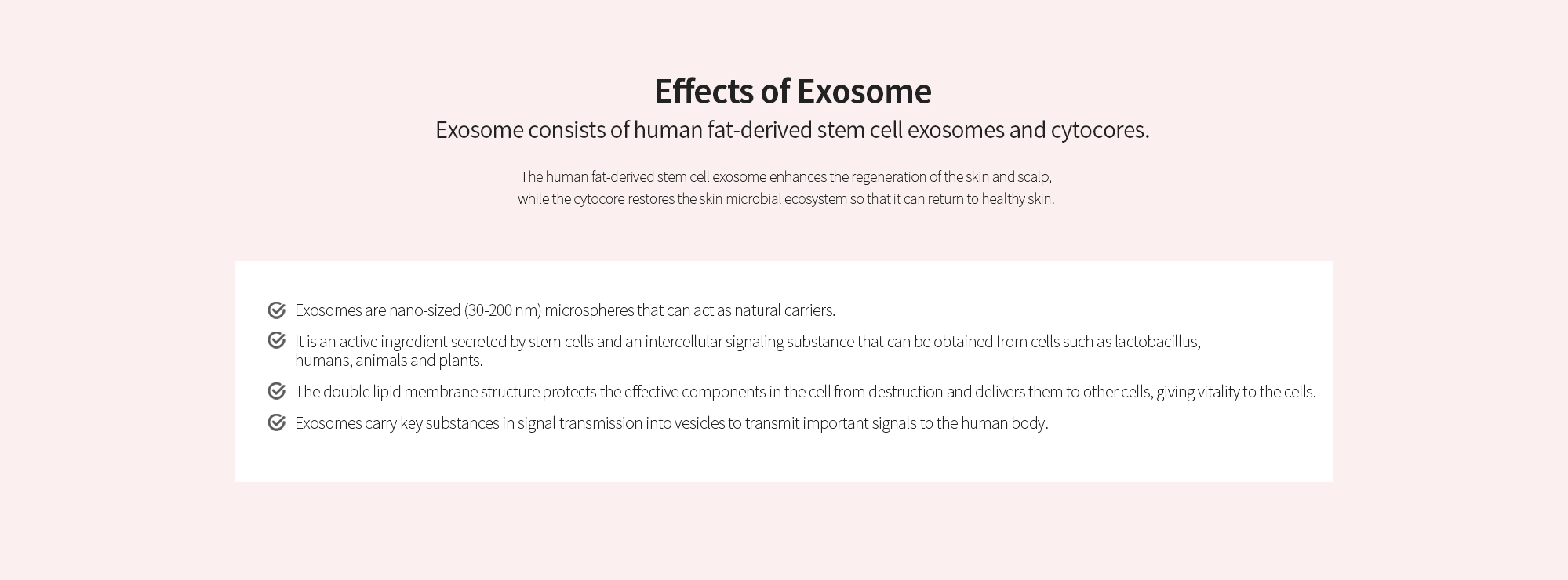 Effects of Exosome

Exosome consists of human fat-derived stem cell exosomes and cytocores.

The human fat-derived stem cell exosome enhances the regeneration of the skin and scalp, while the cytocore restores the skin microbial ecosystem so that it can return to healthy skin.

Exosomes are nano-sized (30-200 nm) microspheres that can act as natural carriers.

It is an active ingredient secreted by stem cells and an intercellular signaling substance that can be obtained from cells such as lactobacillus, humans, animals and plants.

The double lipid membrane structure protects the effective components in the cell from destruction and delivers them to other cells, giving vitality to the cells.

Exosomes carry key substances in signal transmission into vesicles to transmit important signals to the human body.